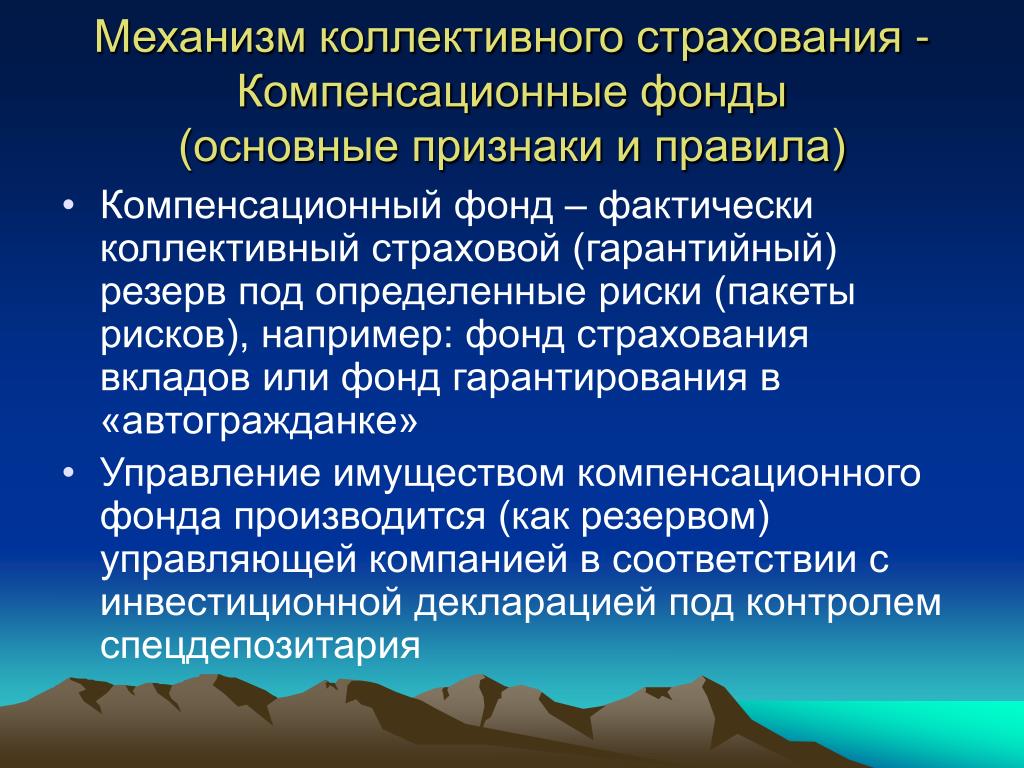 Механизм коллективного страхования - Компенсационные фонды (основные признаки и правила)

• Компенсационный фонд – фактически коллективный страховой (гарантийный) резерв под определенные риски (пакеты рисков), например: фонд страхования вкладов или фонд гарантирования в «автогражданке»

• Управление имуществом компенсационного фонда производится (как резервом) управляющей компанией в соответствии с инвестиционной декларацией под контролем спецдепозитария